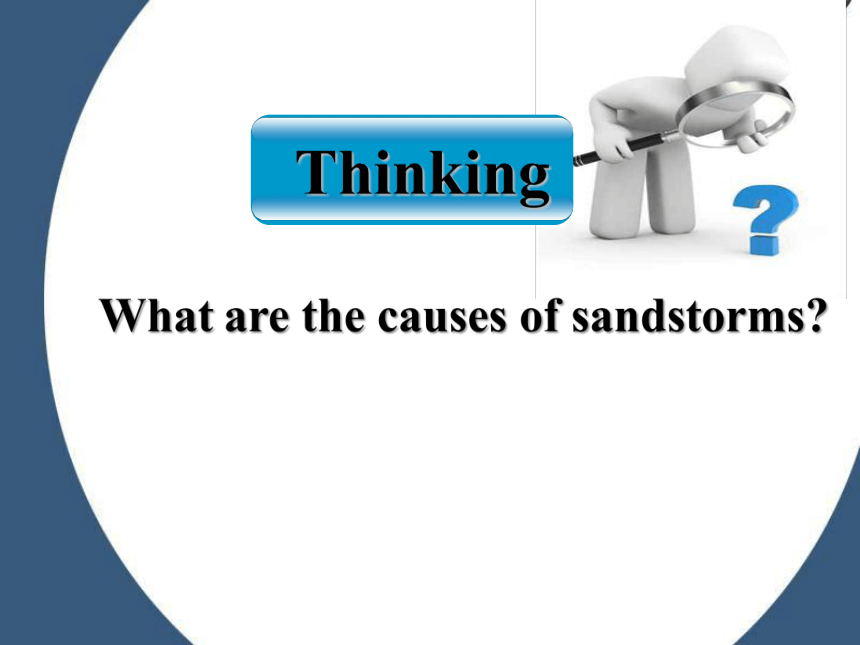 Thinking

?

What are the causes of sandstorms?